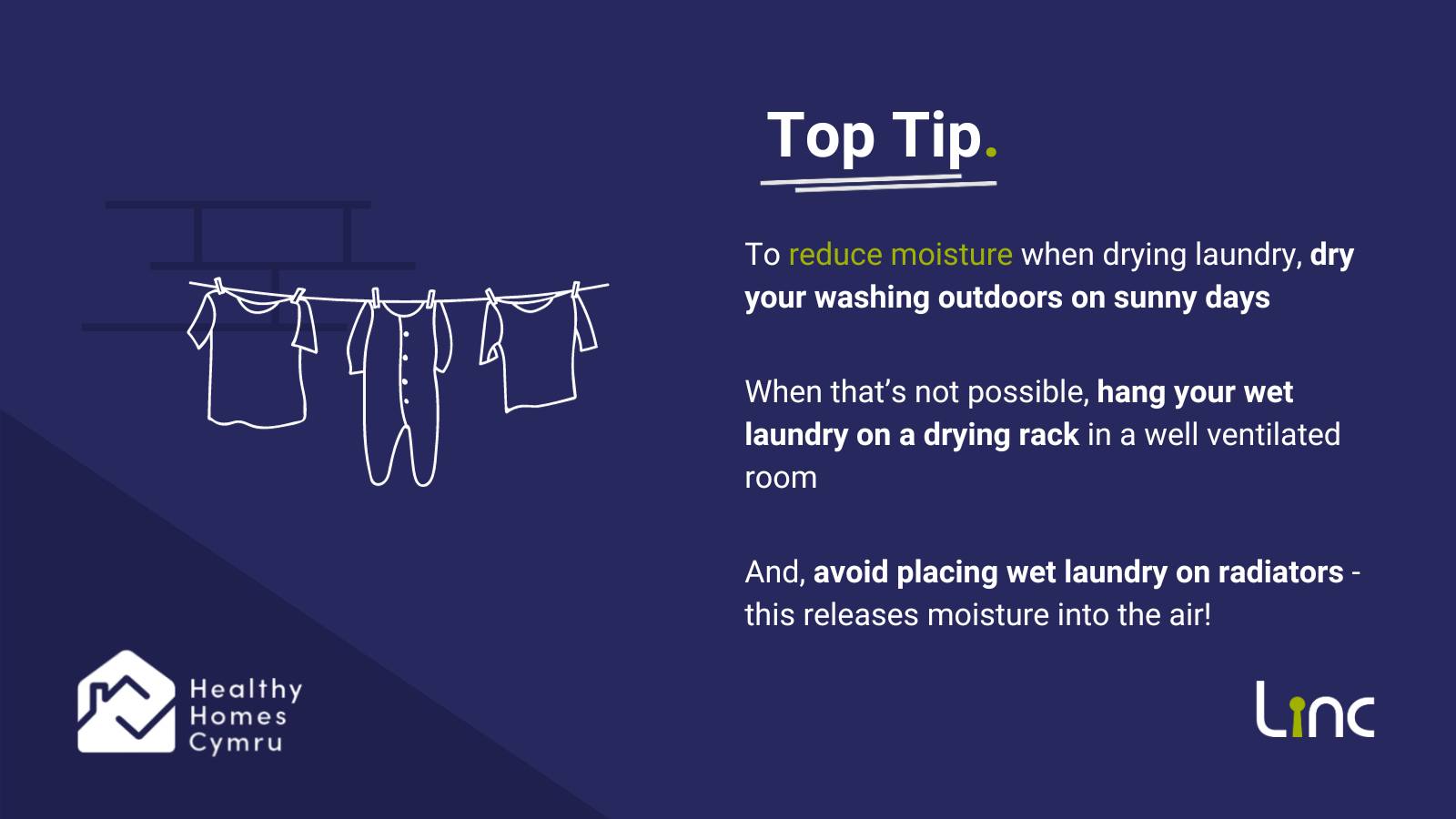 Top Tip.

To reduce moisture when drying laundry, dry your washing outdoors on sunny days

When that's not possible, hang your wet laundry on a drying rack in a well ventilated room

And, avoid placing wet laundry on radiators - this releases moisture into the air!

Healthy Homes Cymru

Linc